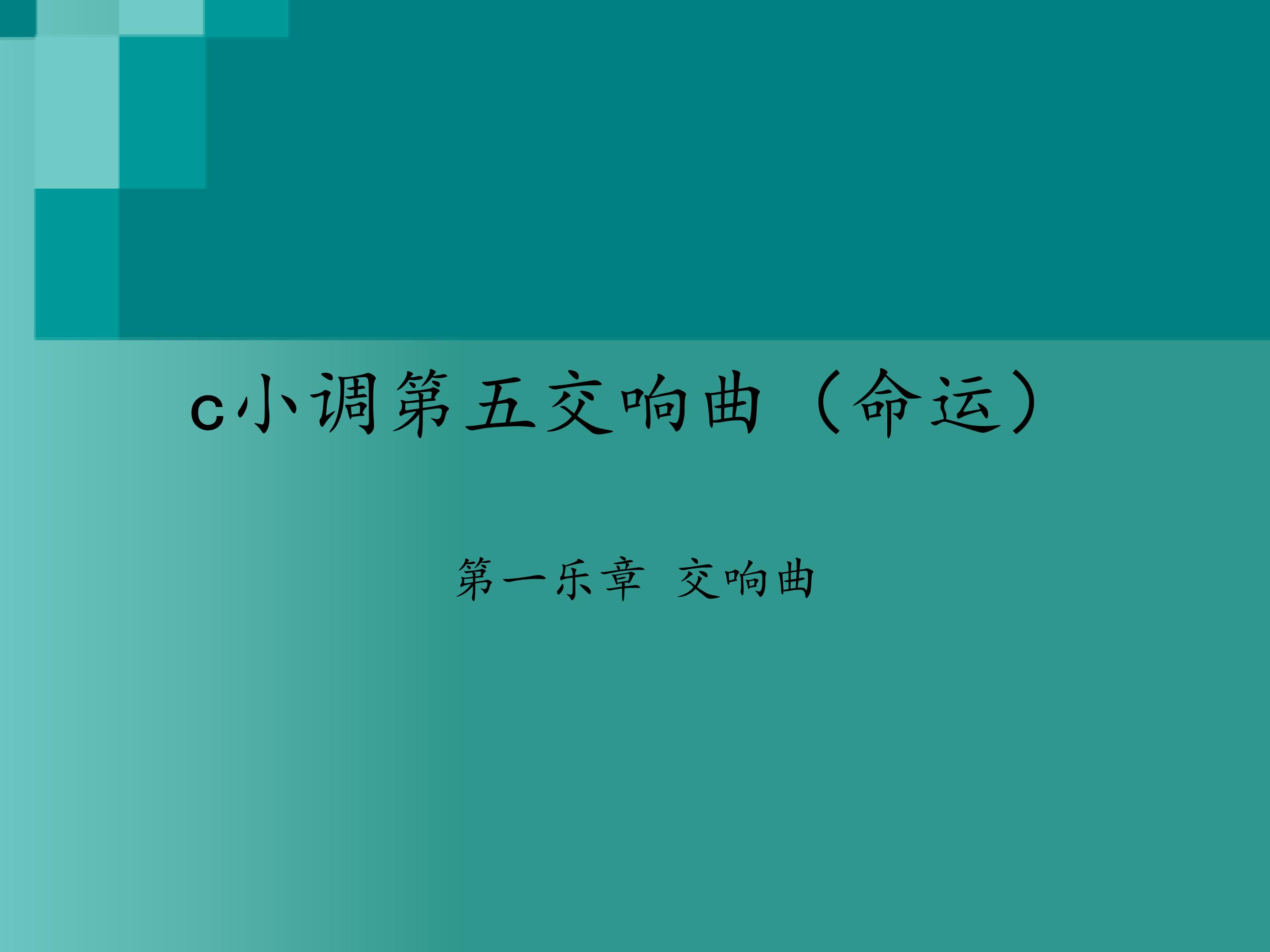 c小调第五交响曲（命运）

第一乐章 交响曲